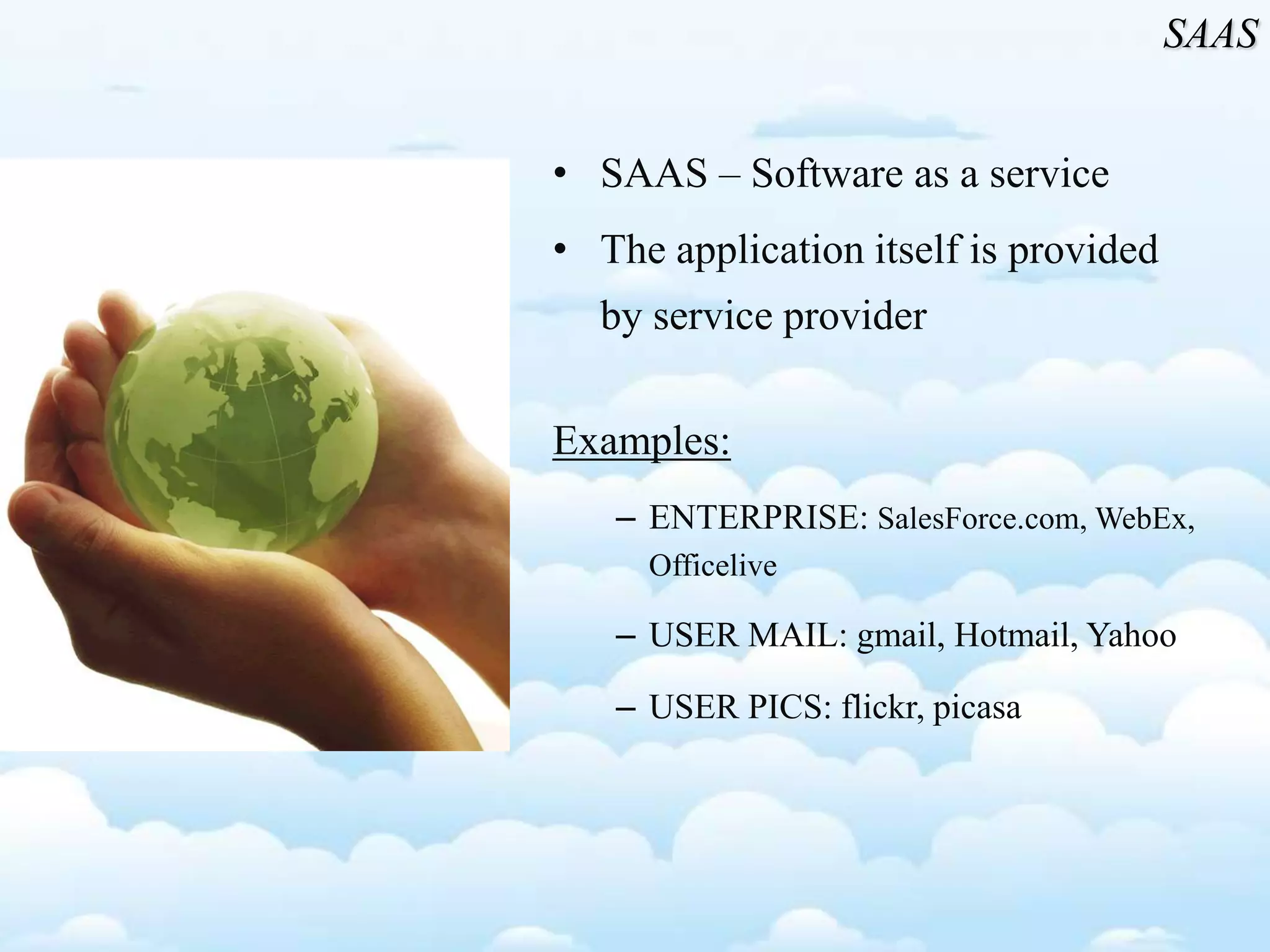 SAAS

• SAAS – Software as a service

• The application itself is provided by service provider

Examples:

– ENTERPRISE: SalesForce.com, WebEx, Officelive

– USER MAIL: gmail, Hotmail, Yahoo

– USER PICS: flickr, picasa